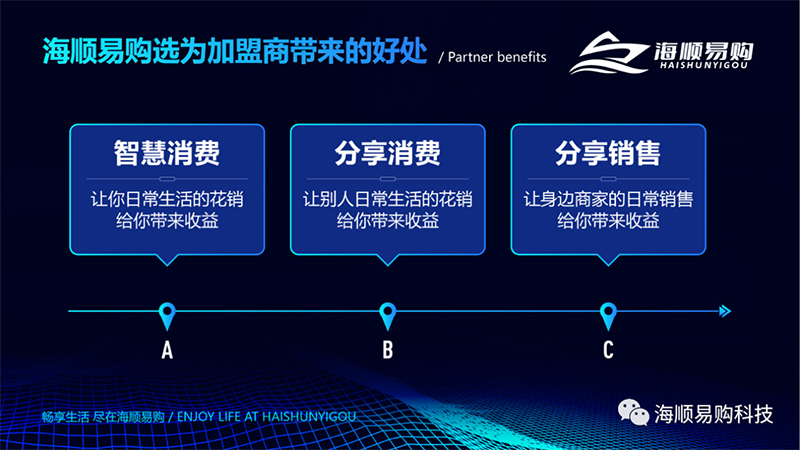 海顺易购选为加盟商带来的好处 / Partner benefits

海顺易购
HAISHUNYIGOU

智慧消费
让你日常生活的花销给你带来收益

分享消费
让别人日常生活的花销给你带来收益

分享销售
让身边商家的日常销售给你带来收益

A

B

C

畅享生活 尽在海顺易购 / ENJOY LIFE AT HAISHUNYIGOU

海顺易购科技